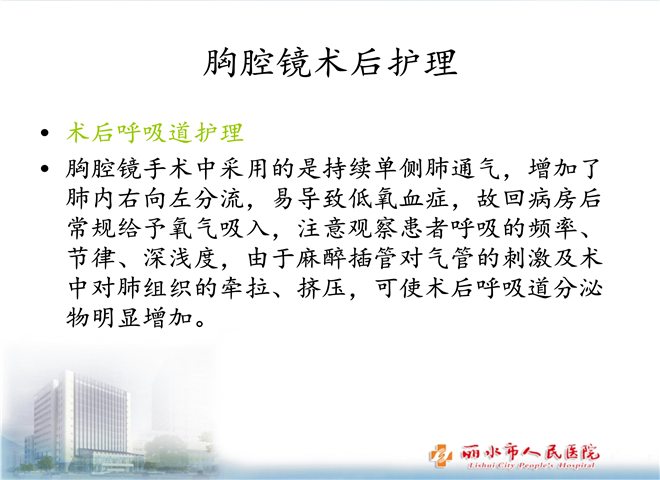 胸腔镜术后护理

• 术后呼吸道护理
• 胸腔镜手术中采用的是持续单侧肺通气，增加了肺内右向左分流，易导致低氧血症，故回病房后常规给予氧气吸入，注意观察患者呼吸的频率、节律、深浅度，由于麻醉插管对气管的刺激及术中对肺组织的牵拉、挤压，可使术后呼吸道分泌物明显增加。

丽水市人民医院
Lishui City People's Hospital